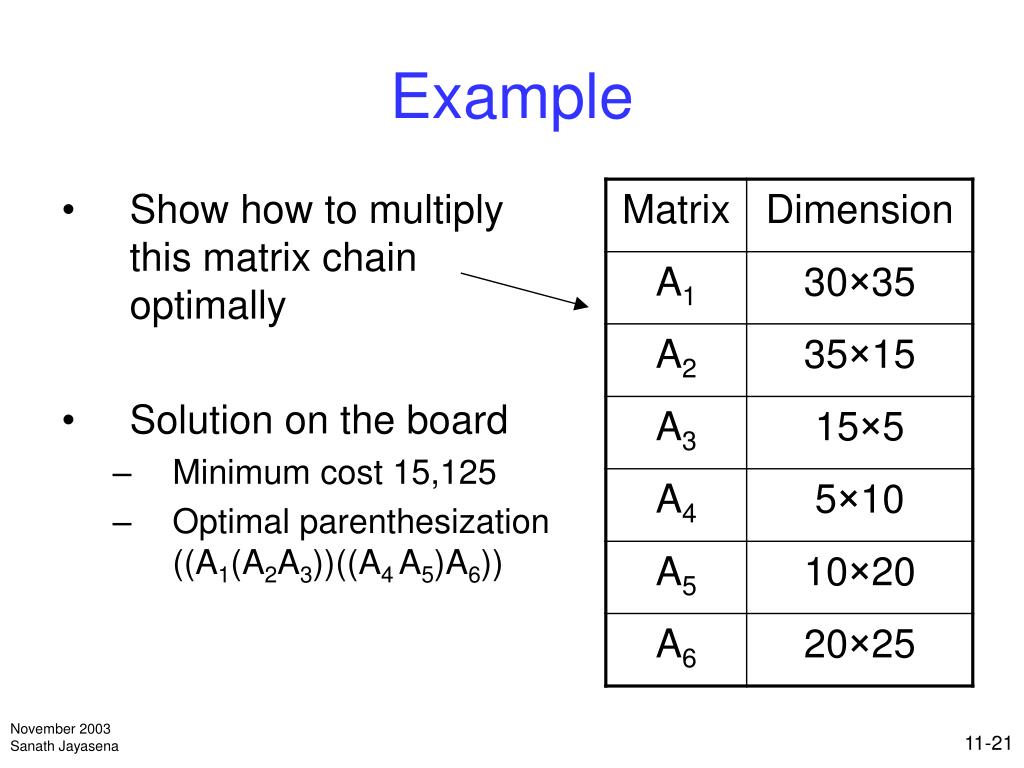 Example

• Show how to multiply this matrix chain optimally

• Solution on the board
– Minimum cost 15,125
– Optimal parenthesization $((A_1(A_2A_3))((A_4 A_5)A_6))$

| Matrix | Dimension |
|---|---|
| $A_1$ | 30×35 |
| $A_2$ | 35×15 |
| $A_3$ | 15×5 |
| $A_4$ | 5×10 |
| $A_5$ | 10×20 |
| $A_6$ | 20×25 |

November 2003
Sanath Jayasena

11-21